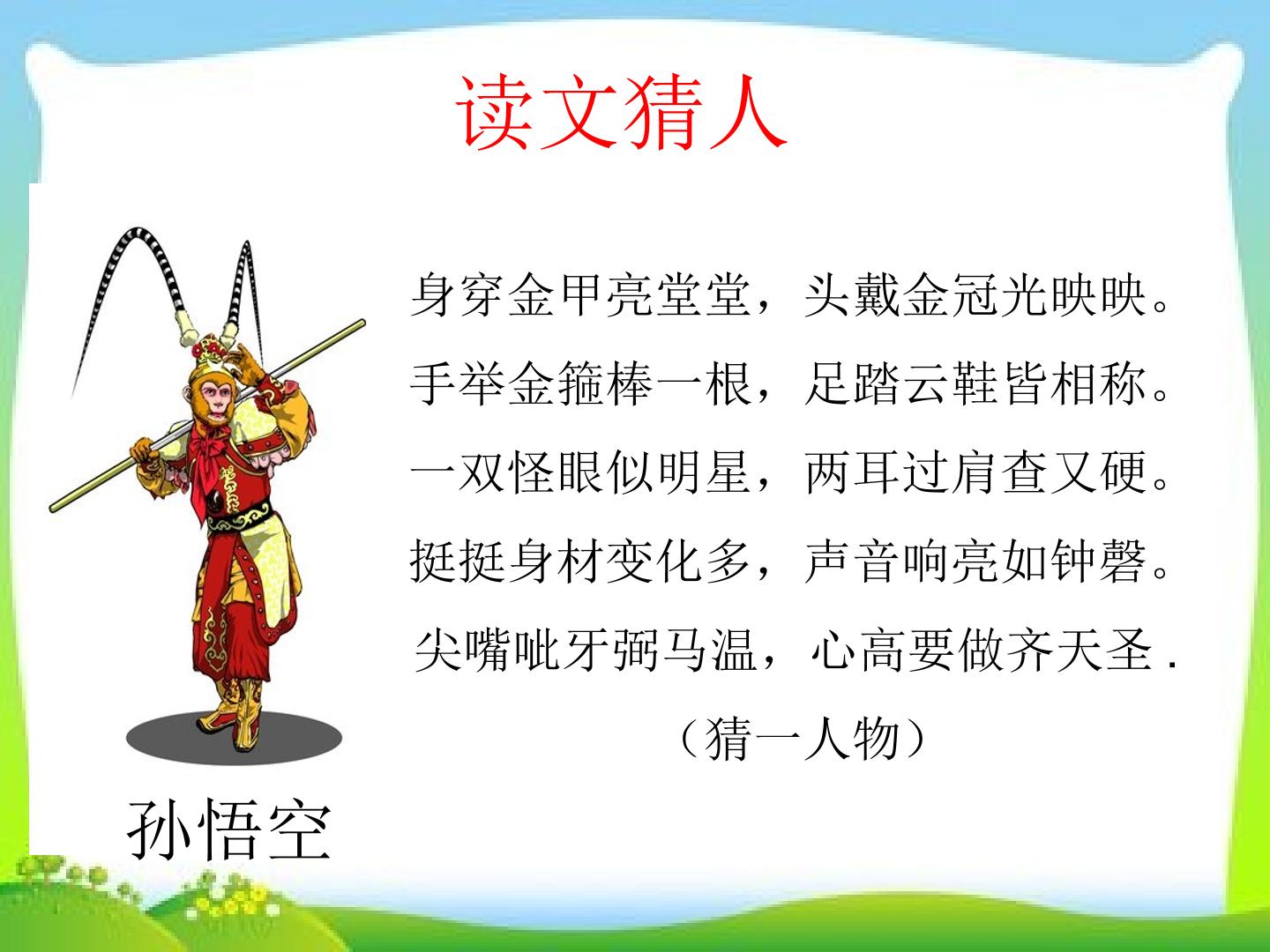 读文猜人

身穿金甲亮堂堂，头戴金冠光映映。

手举金箍棒一根，足踏云鞋皆相称。

一双怪眼似明星，两耳过肩查又硬。

挺挺身材变化多，声音响亮如钟磬。

尖嘴呲牙弼马温，心高要做齐天圣.

（猜一人物）

孙悟空